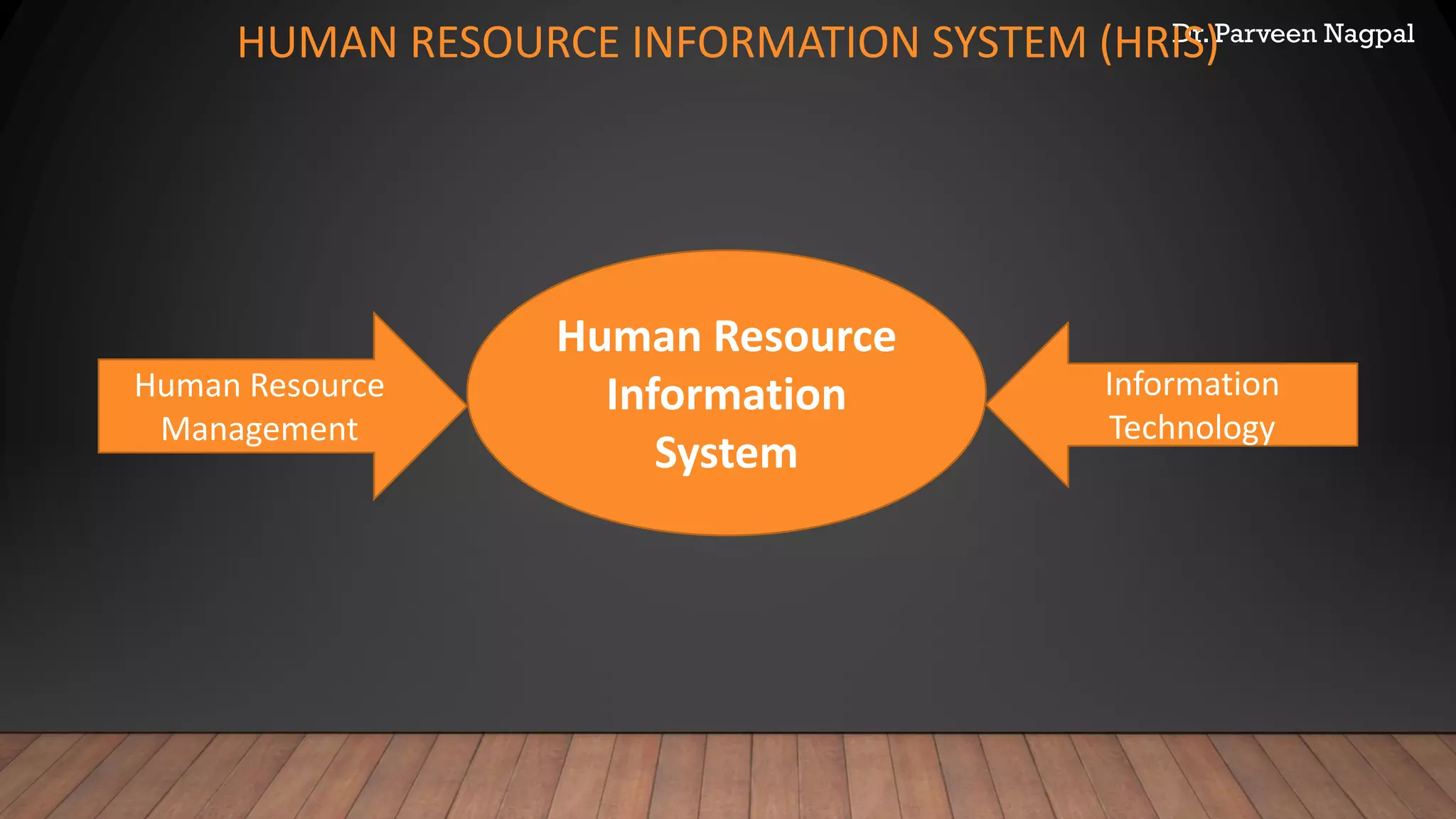 HUMAN RESOURCE INFORMATION SYSTEM (HRIS)

Dr. Parveen Nagpal

Human Resource Management

Human Resource Information System

Information Technology